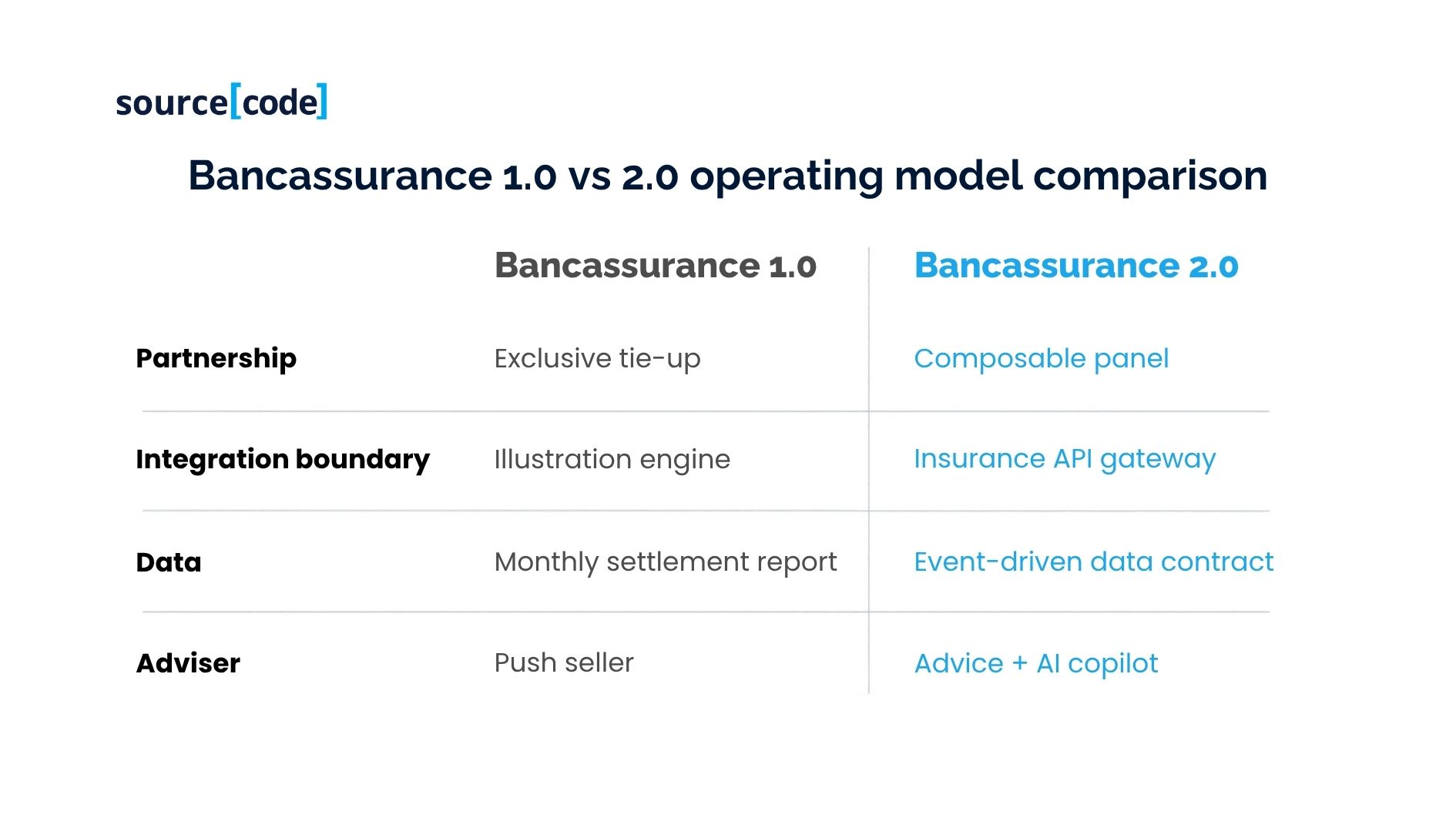 source[code]

Bancassurance 1.0 vs 2.0 operating model comparison

| | Bancassurance 1.0 | Bancassurance 2.0 |
|---|---|---|
| Partnership | Exclusive tie-up | Composable panel |
| Integration boundary | Illustration engine | Insurance API gateway |
| Data | Monthly settlement report | Event-driven data contract |
| Adviser | Push seller | Advice + AI copilot |